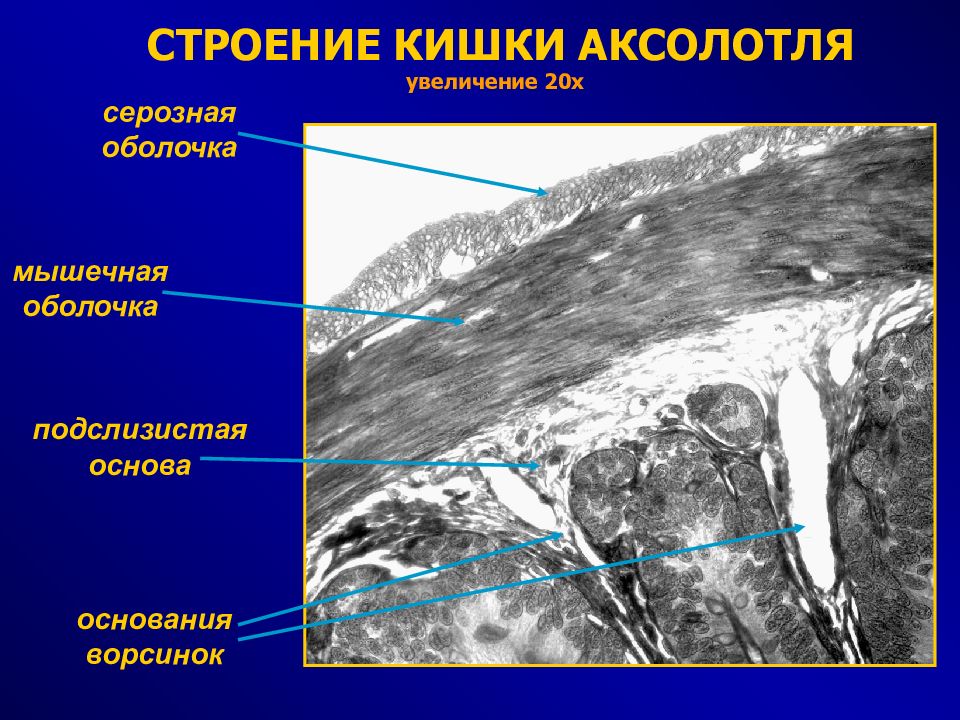 СТРОЕНИЕ КИШКИ АКСОЛОТЛЯ
увеличение 20х

серозная оболочка

мышечная оболочка

подслизистая основа

основания ворсинок